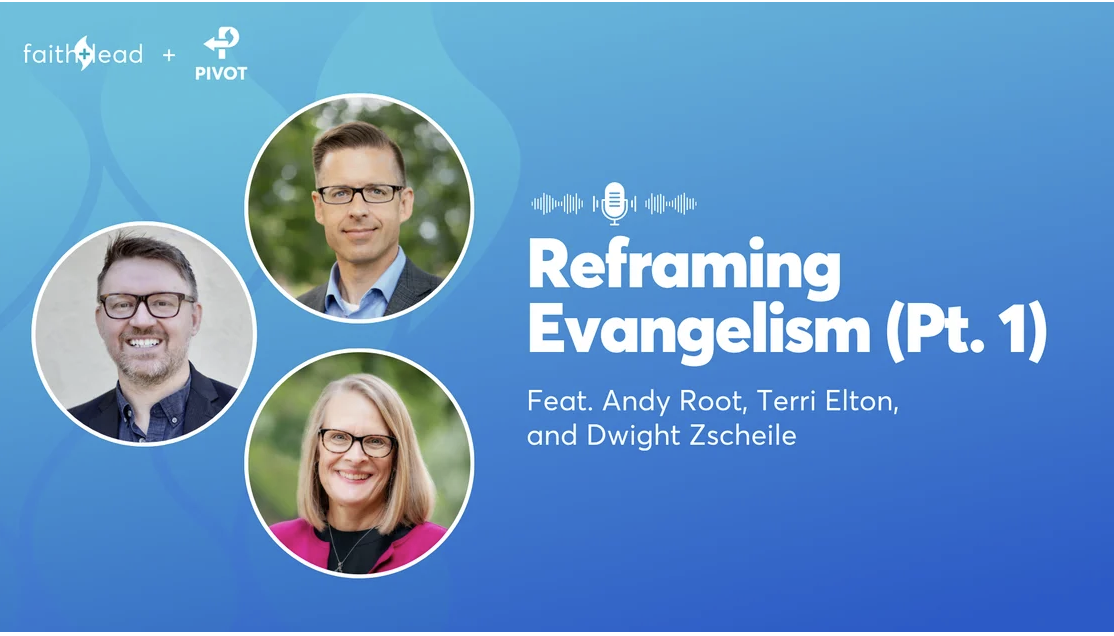 faith+lead + PIVOT

Reframing Evangelism (Pt. 1)

Feat. Andy Root, Terri Elton, and Dwight Zscheile